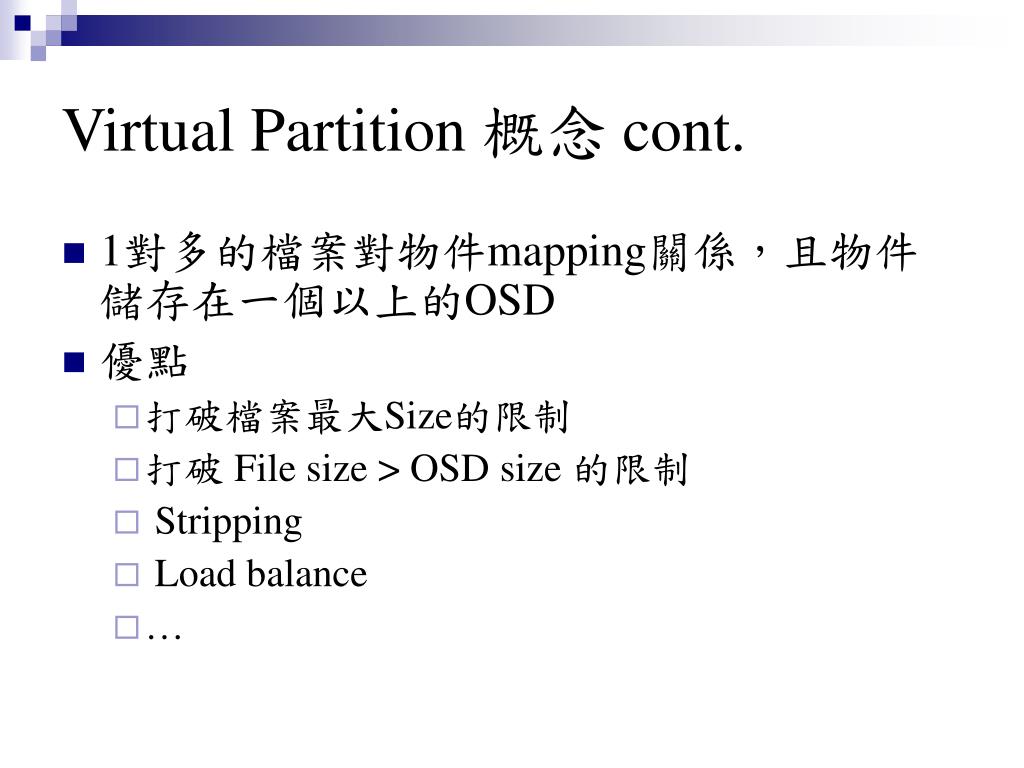 Virtual Partition 概念 cont.

1對多的檔案對物件mapping關係，且物件儲存在一個以上的OSD

優點

打破檔案最大Size的限制

打破 File size > OSD size 的限制

Stripping

Load balance

…